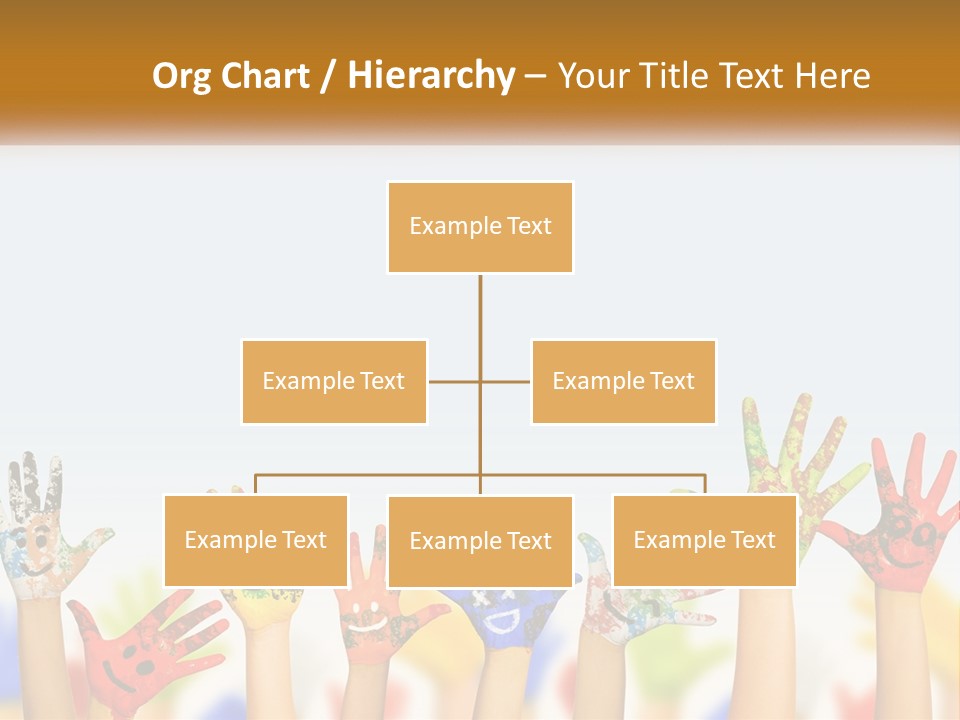 Org Chart / Hierarchy – Your Title Text Here

Example Text

Example Text

Example Text

Example Text

Example Text

Example Text